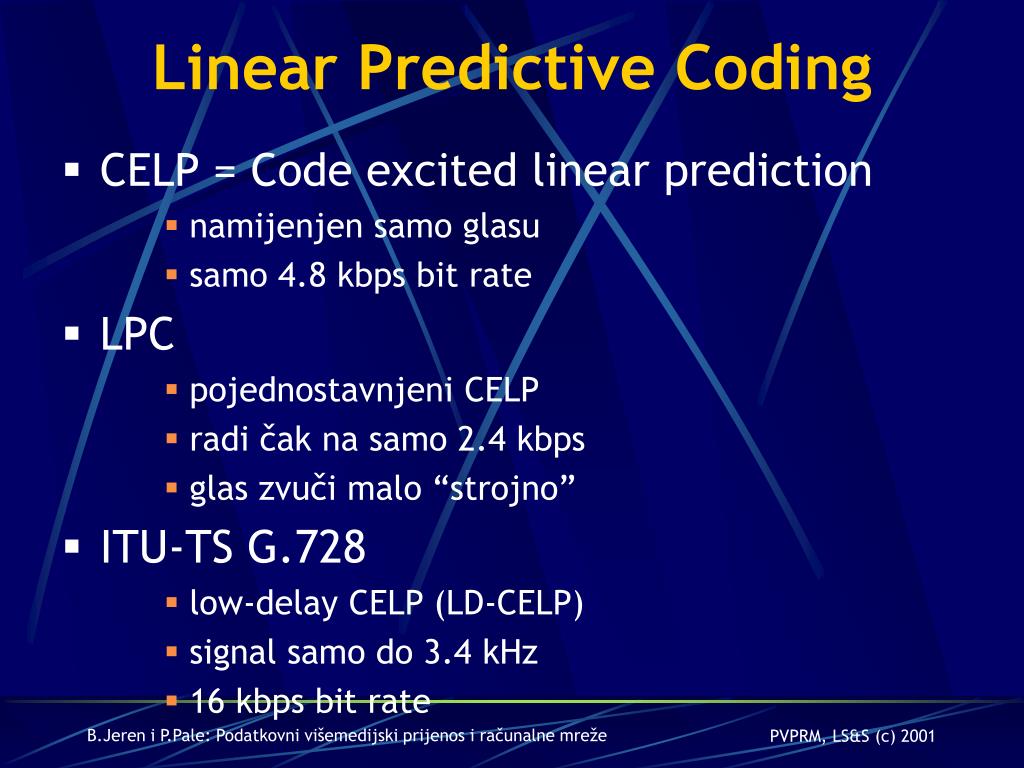 Linear Predictive Coding

▪ CELP = Code excited linear prediction
▪ namijenjen samo glasu
▪ samo 4.8 kbps bit rate

▪ LPC
▪ pojednostavnjeni CELP
▪ radi čak na samo 2.4 kbps
▪ glas zvuči malo “strojno”

▪ ITU-TS G.728
▪ low-delay CELP (LD-CELP)
▪ signal samo do 3.4 kHz
▪ 16 kbps bit rate

B.Jeren i P.Pale: Podatkovni višemedijski prijenos i računalne mreže

PVPRM, LS&S (c) 2001